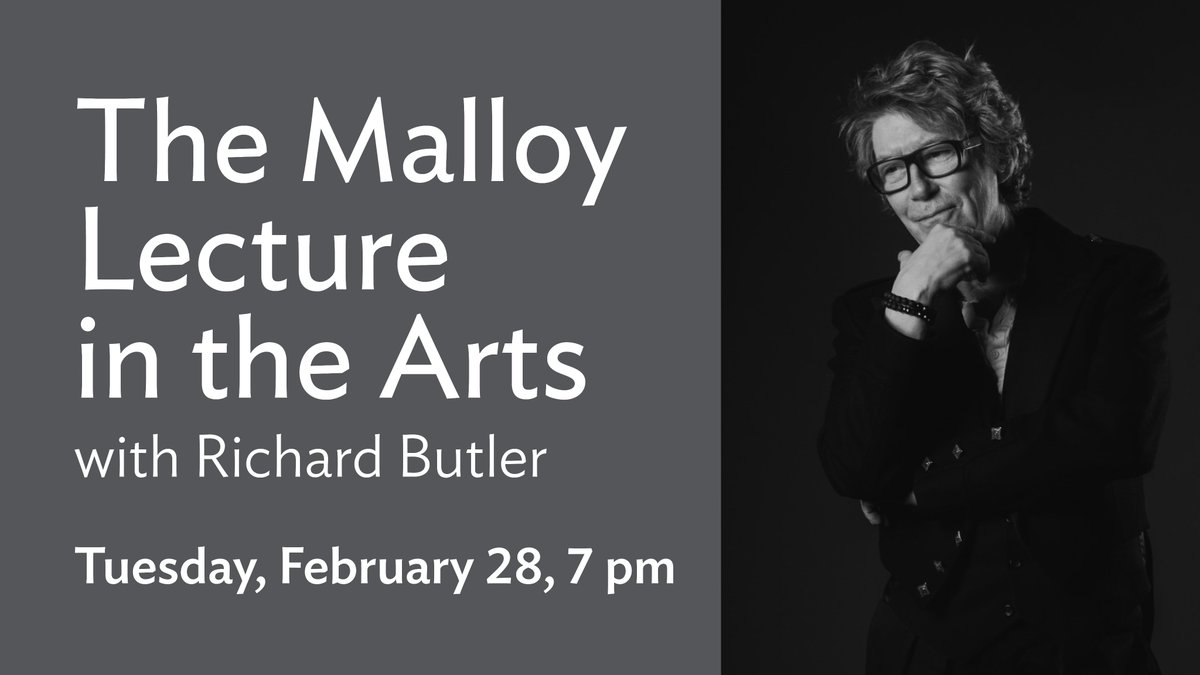 The Malloy Lecture in the Arts
with Richard Butler

Tuesday, February 28, 7 pm